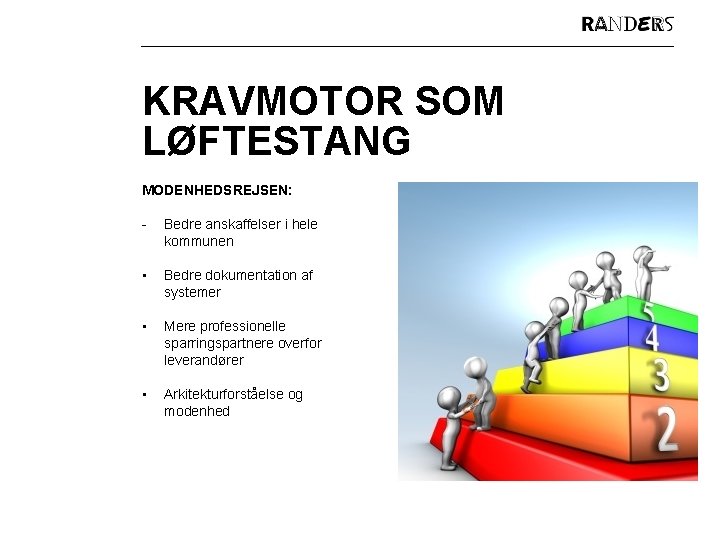 RANDERS

KRAVMOTOR SOM LØFTESTANG

MODENHEDSREJSEN:

- Bedre anskaffelser i hele kommunen

• Bedre dokumentation af systemer

• Mere professionelle sparringspartnere overfor leverandører

• Arkitekturforståelse og modenhed

5
4
3
2